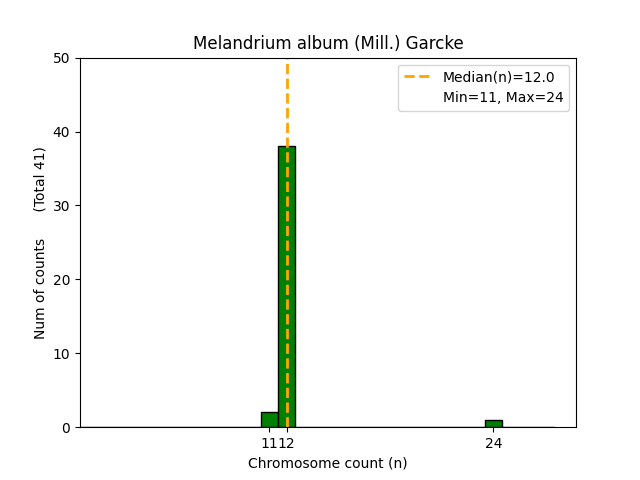 Melandrium album (Mill.) Garcke

Median(n)=12.0
Min=11, Max=24

Num of counts (Total 41)

50
40
30
20
10
0

11 12 24

Chromosome count (n)